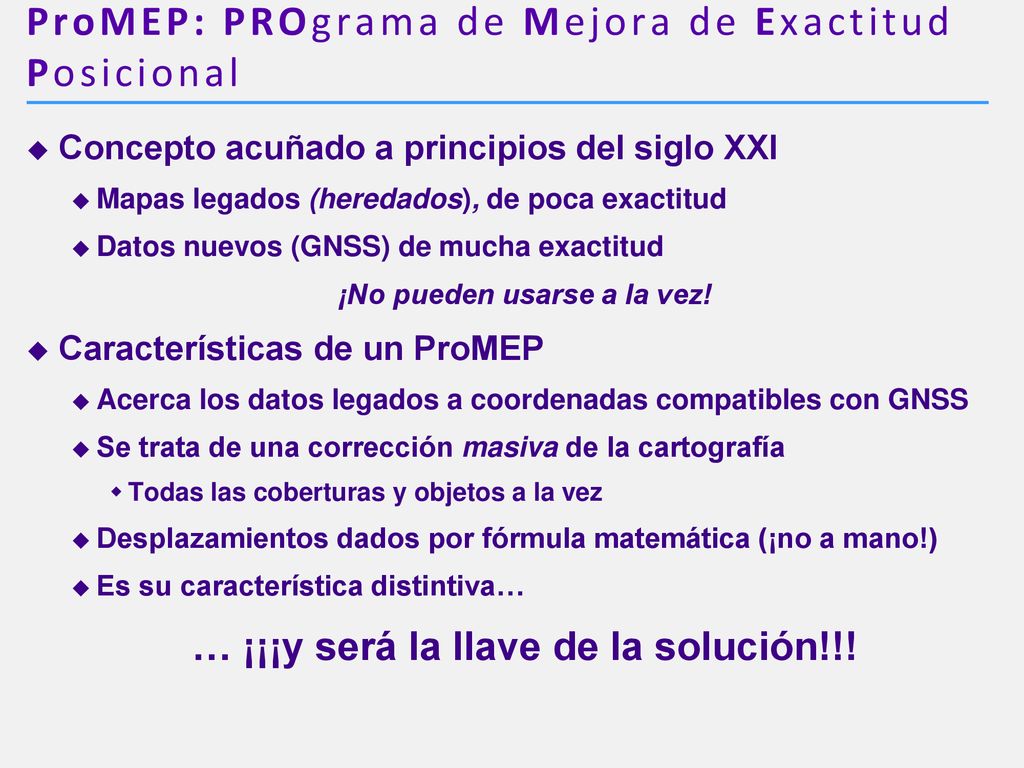 ProMEP: PROgrama de Mejora de Exactitud Posicional

Concepto acuñado a principios del siglo XXI

Mapas legados (heredados), de poca exactitud

Datos nuevos (GNSS) de mucha exactitud

¡No pueden usarse a la vez!

Características de un ProMEP

Acerca los datos legados a coordenadas compatibles con GNSS

Se trata de una corrección masiva de la cartografía

Todas las coberturas y objetos a la vez

Desplazamientos dados por fórmula matemática (¡no a mano!)

Es su característica distintiva…

… ¡¡¡y será la llave de la solución!!!